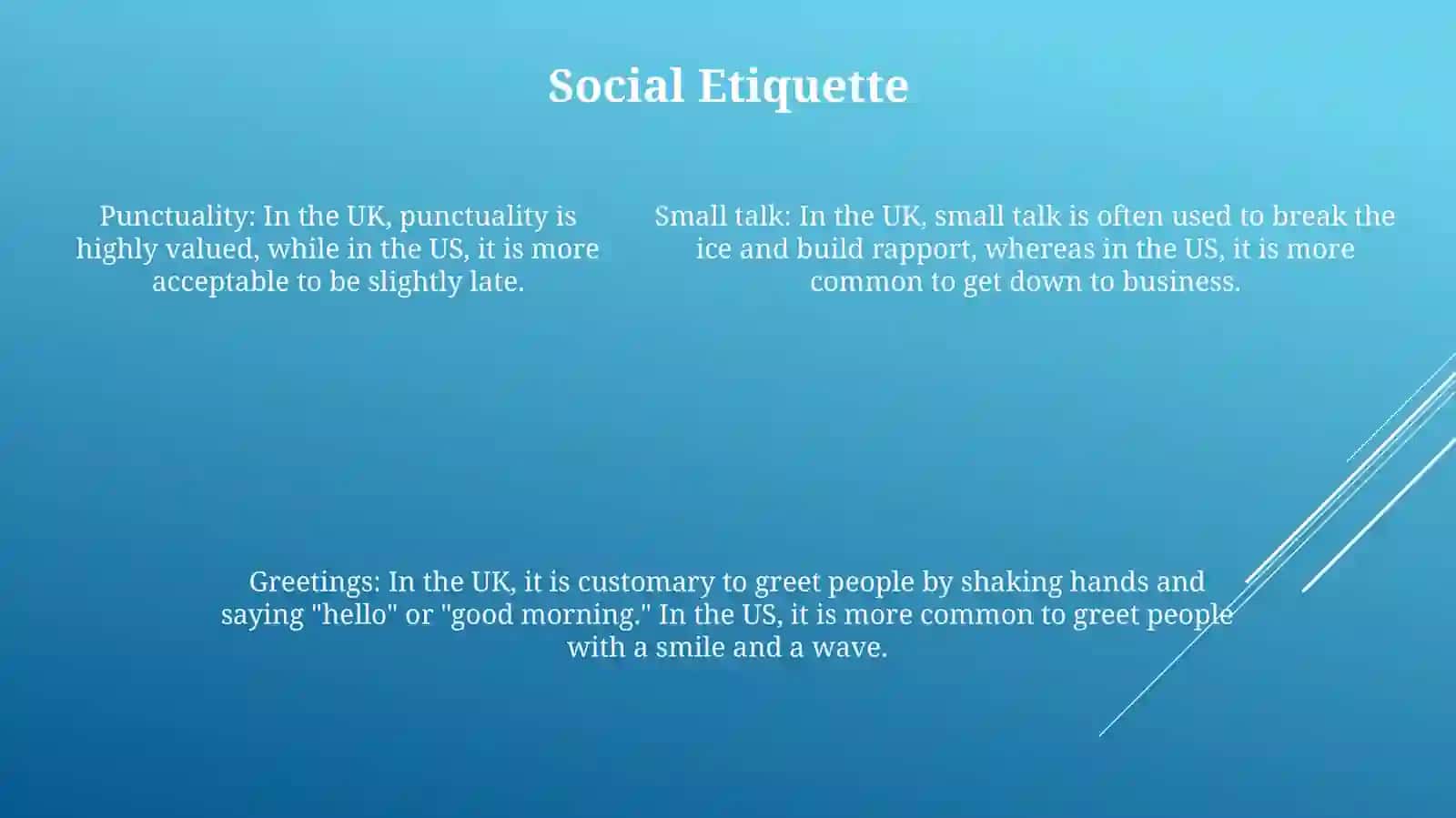 Social Etiquette

Punctuality: In the UK, punctuality is highly valued, while in the US, it is more acceptable to be slightly late.

Small talk: In the UK, small talk is often used to break the ice and build rapport, whereas in the US, it is more common to get down to business.

Greetings: In the UK, it is customary to greet people by shaking hands and saying "hello" or "good morning." In the US, it is more common to greet people with a smile and a wave.